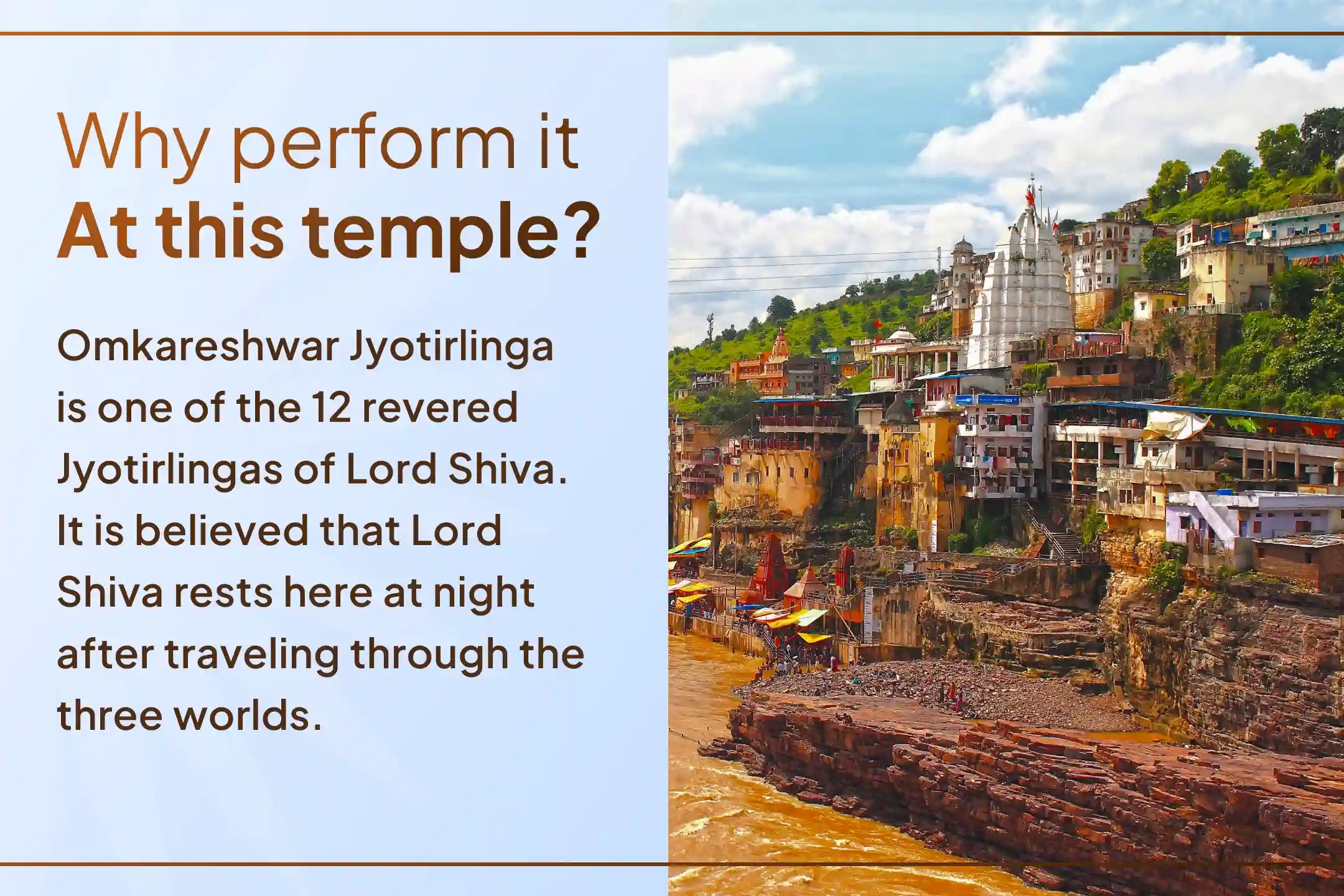 Why perform it
At this temple?

Omkareshwar Jyotirlinga is one of the 12 revered Jyotirlingas of Lord Shiva. It is believed that Lord Shiva rests here at night after traveling through the three worlds.